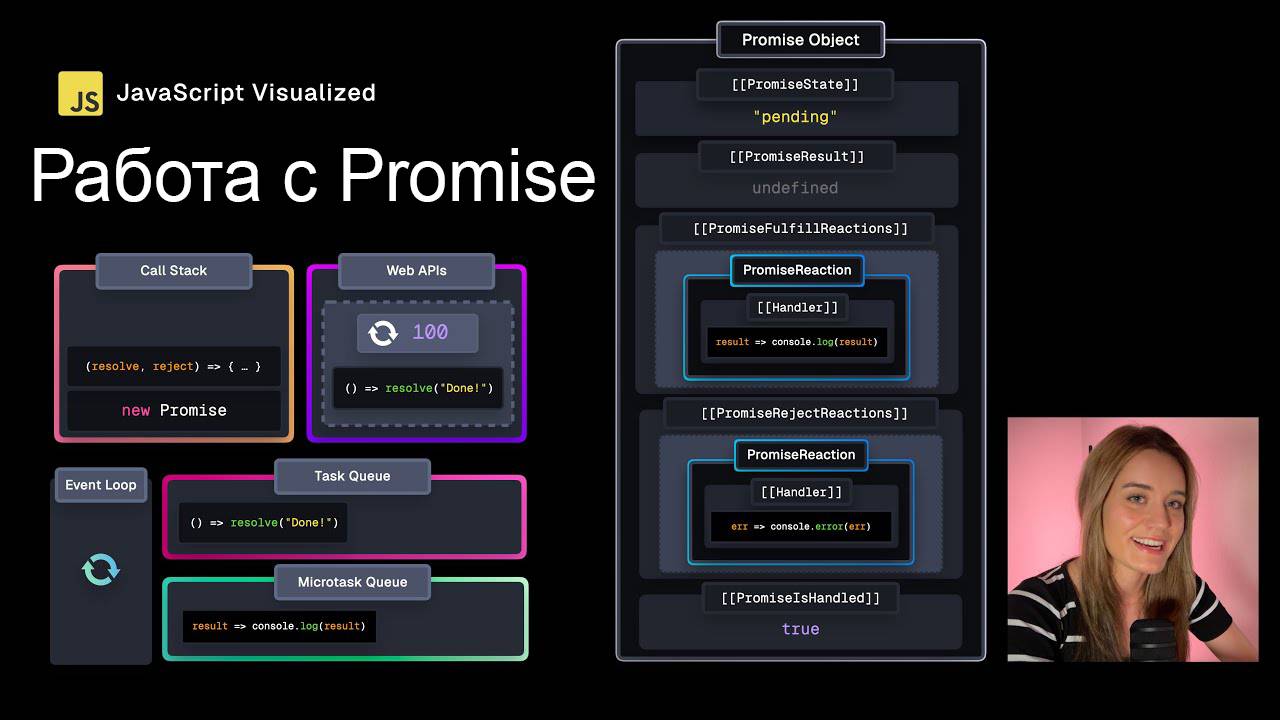 JS JavaScript Visualized

Работа с Promise

Call Stack

(resolve, reject) => { … }

new Promise

Web APIs

100

() => resolve("Done!")

Event Loop

Task Queue

() => resolve("Done!")

Microtask Queue

result => console.log(result)

Promise Object

[[PromiseState]]

"pending"

[[PromiseResult]]

undefined

[[PromiseFulfillReactions]]

PromiseReaction

[[Handler]]

result => console.log(result)

[[PromiseRejectReactions]]

PromiseReaction

[[Handler]]

err => console.error(err)

[[PromiseIsHandled]]

true